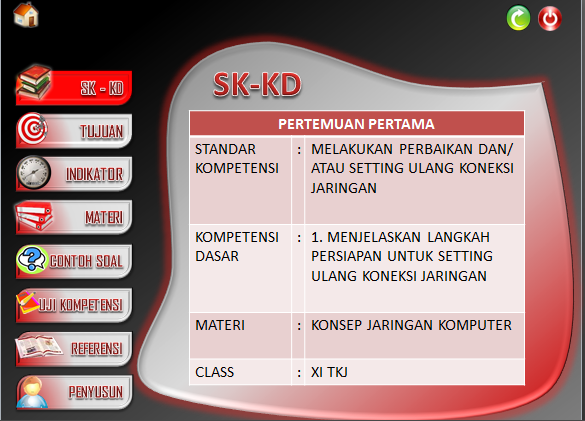 SK - KD

TUJUAN

INDIKATOR

MATERI

CONTOH SOAL

UJI KOMPETENSI

REFERENSI

PENYUSUN

SK-KD

| PERTEMUAN PERTAMA | | |
|---|---|---|
| STANDAR KOMPETENSI | : | MELAKUKAN PERBAIKAN DAN/ ATAU SETTING ULANG KONEKSI JARINGAN |
| KOMPETENSI DASAR | : | 1. MENJELASKAN LANGKAH PERSIAPAN UNTUK SETTING ULANG KONEKSI JARINGAN |
| MATERI | : | KONSEP JARINGAN KOMPUTER |
| CLASS | : | XI TKJ |